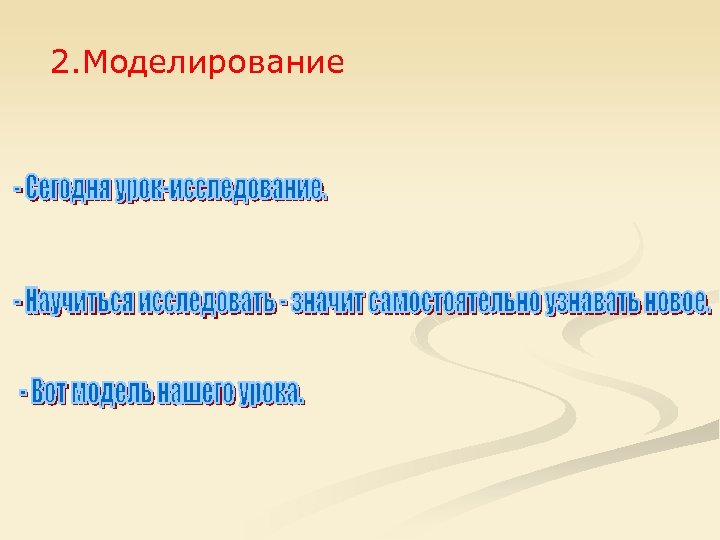 2.Моделирование

- Сегодня урок-исследование.

- Научиться исследовать - значит самостоятельно узнавать новое.

- Вот модель нашего урока.